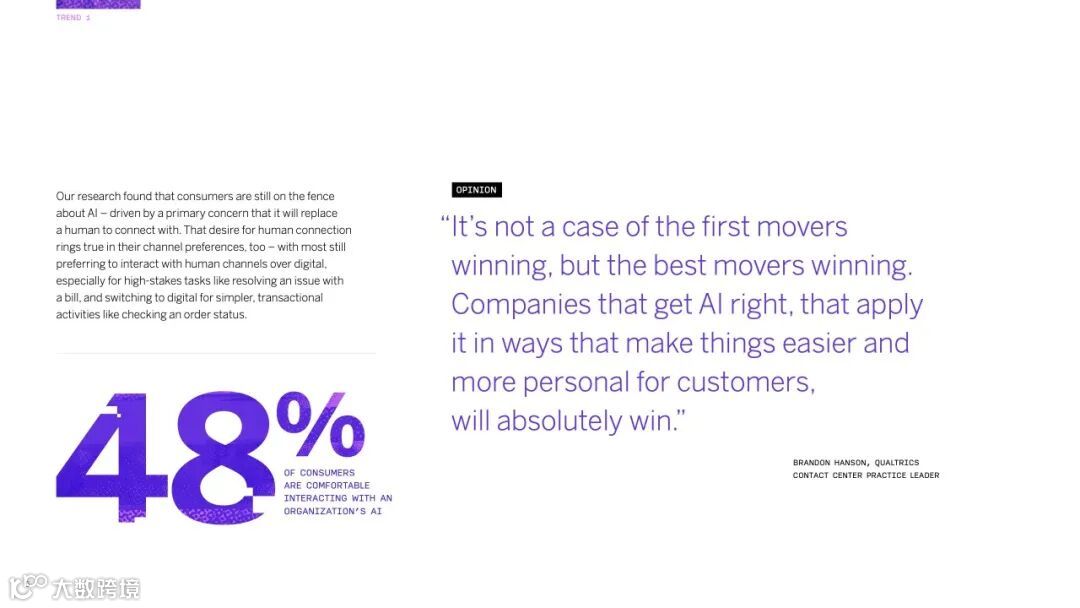 TREND 1

Our research found that consumers are still on the fence about AI – driven by a primary concern that it will replace a human to connect with. That desire for human connection rings true in their channel preferences, too – with most still preferring to interact with human channels over digital, especially for high-stakes tasks like resolving an issue with a bill, and switching to digital for simpler, transactional activities like checking an order status.

48%

OF CONSUMERS ARE COMFORTABLE INTERACTING WITH AN ORGANIZATION'S AI

OPINION

"It's not a case of the first movers winning, but the best movers winning. Companies that get AI right, that apply it in ways that make things easier and more personal for customers, will absolutely win."

BRANDON HANSON, QUALTRICS CONTACT CENTER PRACTICE LEADER

大数跨境